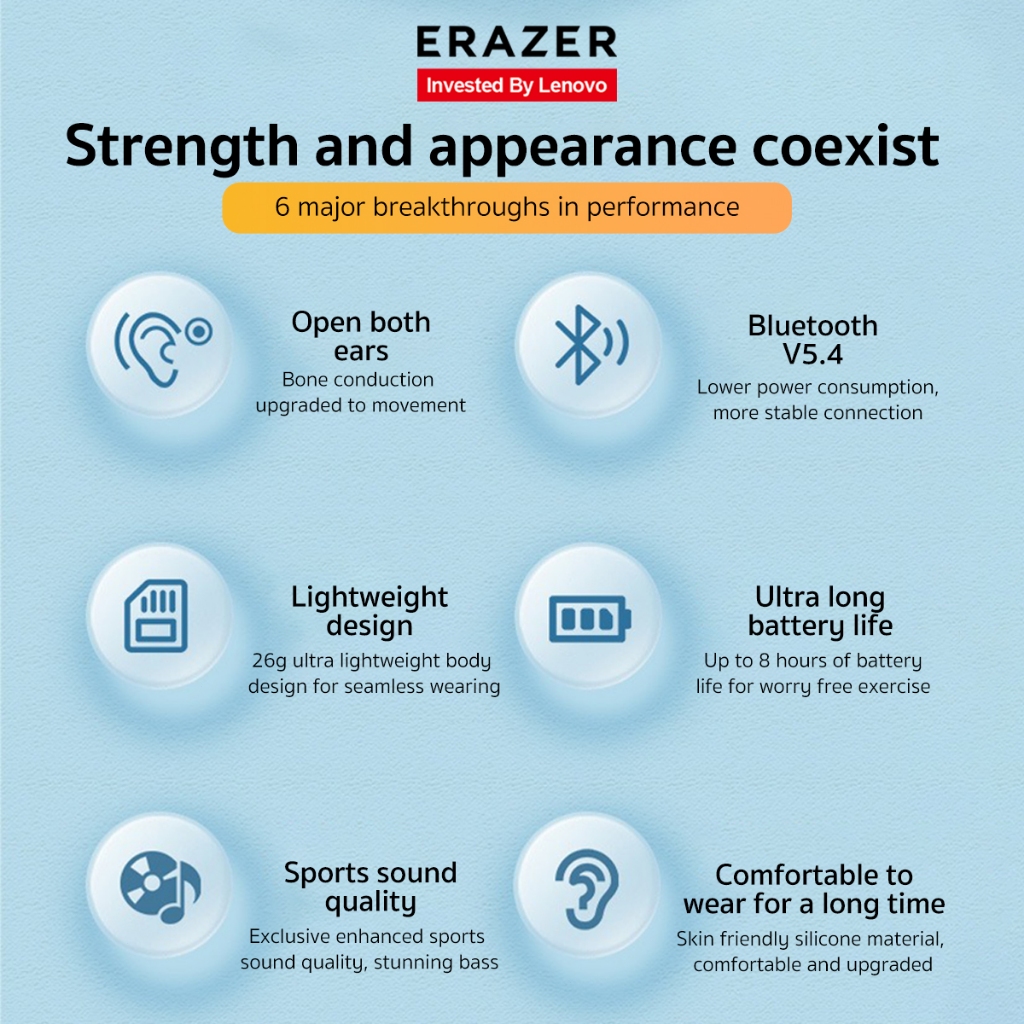 ERAZER
Invested By Lenovo

Strength and appearance coexist

6 major breakthroughs in performance

Open both ears
Bone conduction upgraded to movement

Bluetooth V5.4
Lower power consumption, more stable connection

Lightweight design
26g ultra lightweight body design for seamless wearing

Ultra long battery life
Up to 8 hours of battery life for worry free exercise

Sports sound quality
Exclusive enhanced sports sound quality, stunning bass

Comfortable to wear for a long time
Skin friendly silicone material, comfortable and upgraded